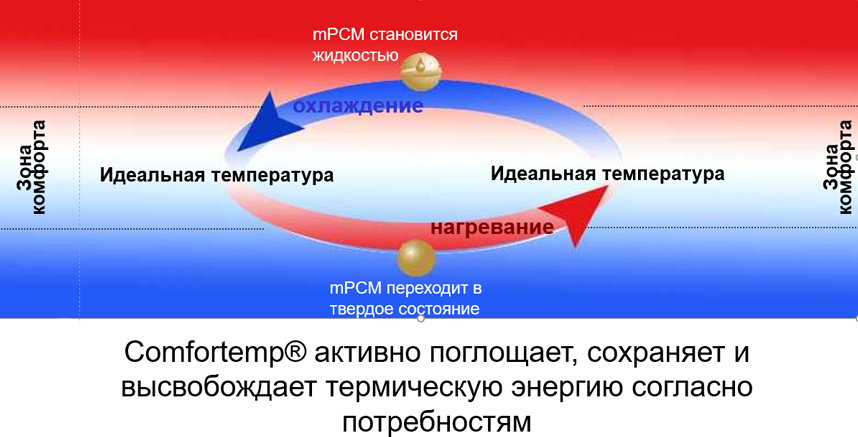 mPCM становится жидкостью

охлаждение

Зона комфорта

Идеальная температура

Идеальная температура

Зона комфорта

нагревание

mPCM переходит в твердое состояние

Comfortemp® активно поглощает, сохраняет и высвобождает термическую энергию согласно потребностям